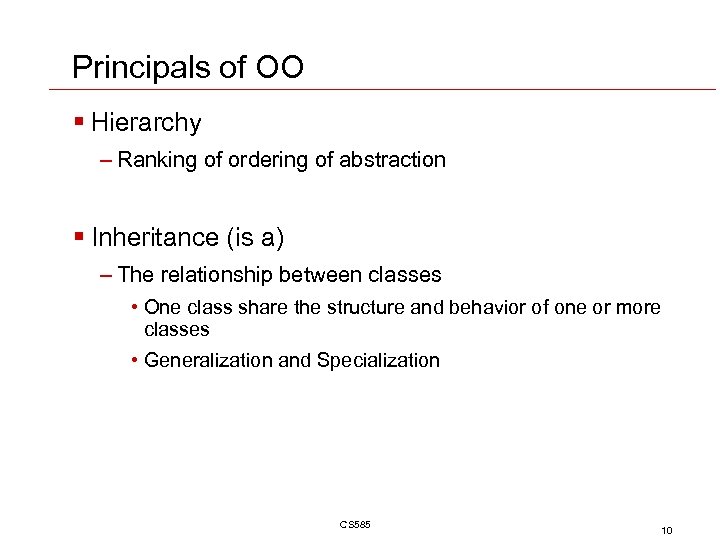 Principals of OO

▪ Hierarchy

– Ranking of ordering of abstraction

▪ Inheritance (is a)

– The relationship between classes

• One class share the structure and behavior of one or more classes

• Generalization and Specialization

CS585

10